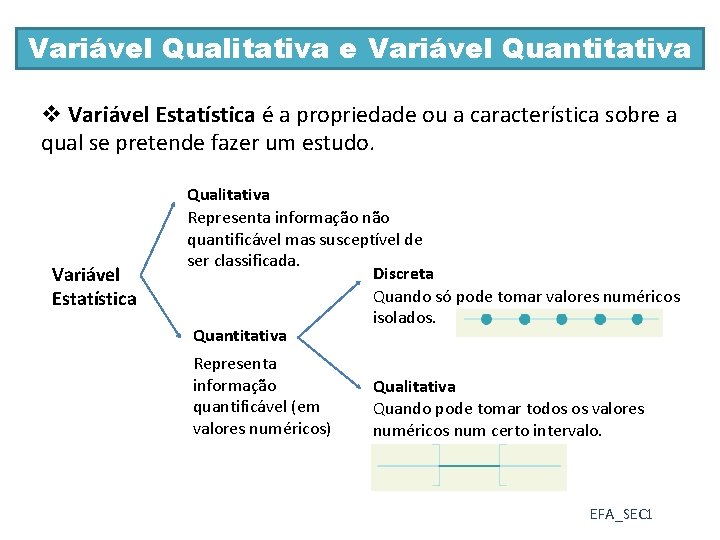 Variável Qualitativa e Variável Quantitativa

❖ **Variável Estatística** é a propriedade ou a característica sobre a qual se pretende fazer um estudo.

Variável Estatística

Qualitativa
Representa informação não quantificável mas susceptível de ser classificada.

Quantitativa
Representa informação quantificável (em valores numéricos)

Discreta
Quando só pode tomar valores numéricos isolados.

Qualitativa
Quando pode tomar todos os valores numéricos num certo intervalo.

EFA_SEC1